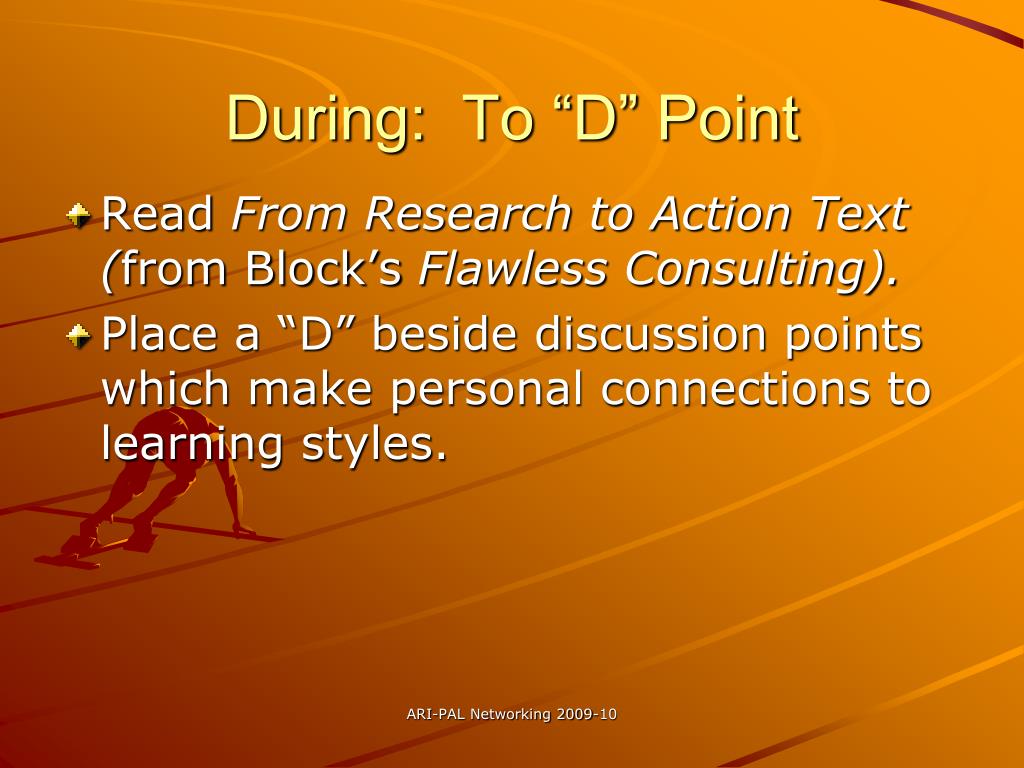 During:  To “D” Point

Read From Research to Action Text (from Block’s Flawless Consulting).

Place a “D” beside discussion points which make personal connections to learning styles.

ARI-PAL Networking 2009-10